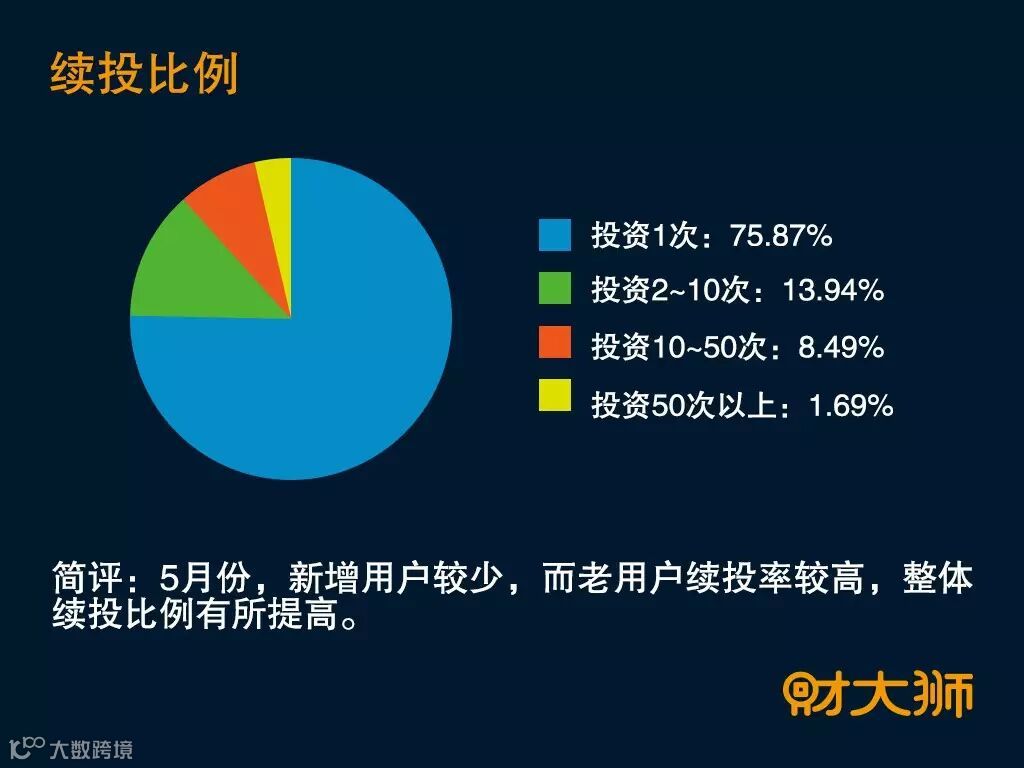 续投比例

投资1次：75.87%
投资2~10次：13.94%
投资10~50次：8.49%
投资50次以上：1.69%

简评：5月份，新增用户较少，而老用户续投率较高，整体续投比例有所提高。

财大狮

大数跨境